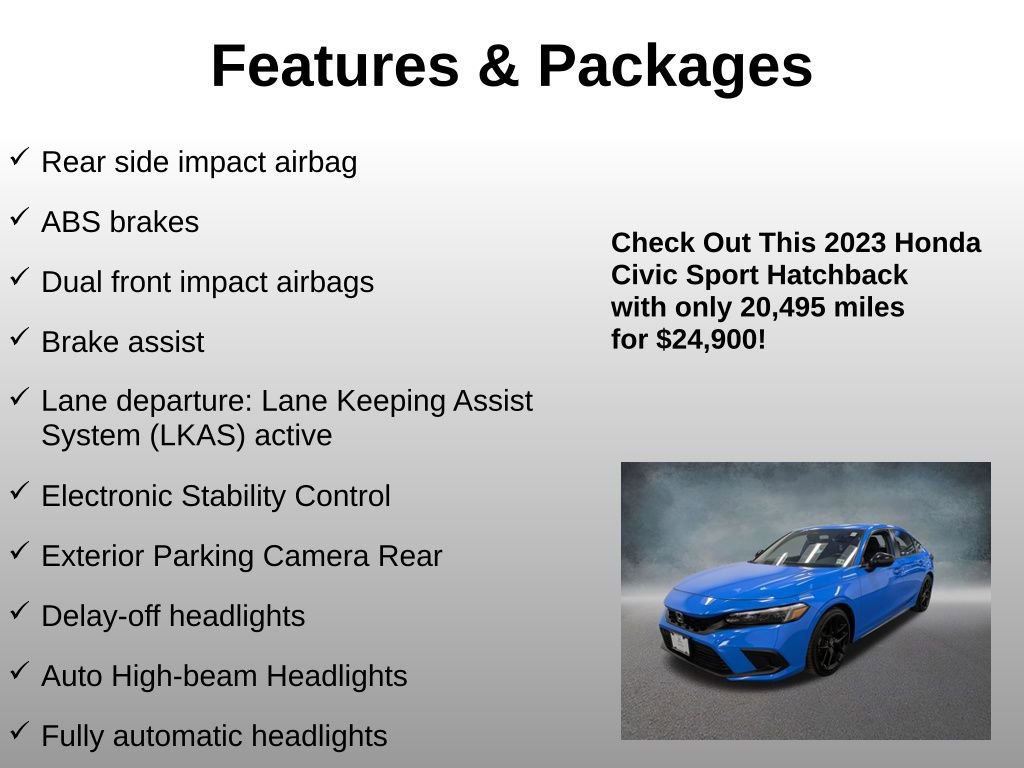 Features & Packages

✓ Rear side impact airbag

✓ ABS brakes

✓ Dual front impact airbags

✓ Brake assist

✓ Lane departure: Lane Keeping Assist System (LKAS) active

✓ Electronic Stability Control

✓ Exterior Parking Camera Rear

✓ Delay-off headlights

✓ Auto High-beam Headlights

✓ Fully automatic headlights

Check Out This 2023 Honda Civic Sport Hatchback with only 20,495 miles for $24,900!